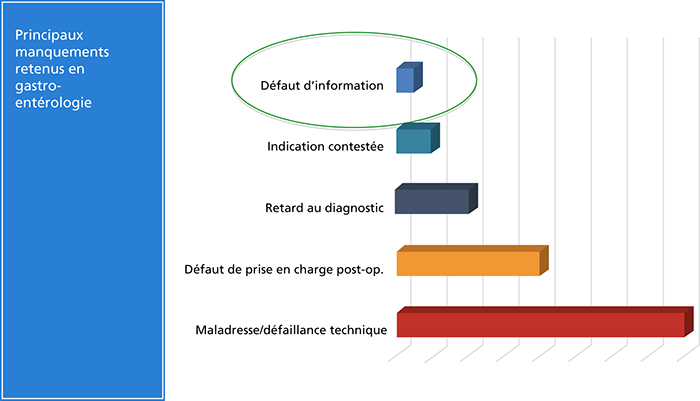 Principaux manquements retenus en gastro-entérologie

Défaut d'information

Indication contestée

Retard au diagnostic

Défaut de prise en charge post-op.

Maladresse/défaillance technique